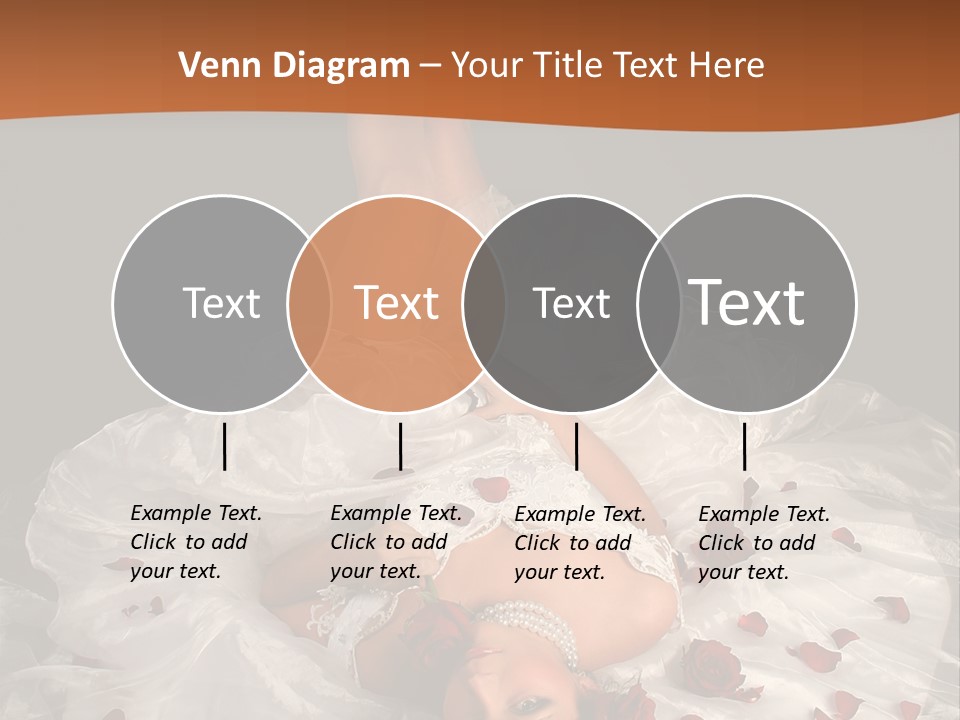 Venn Diagram – Your Title Text Here

Text

Text

Text

Text

Example Text. Click to add your text.

Example Text. Click to add your text.

Example Text. Click to add your text.

Example Text. Click to add your text.